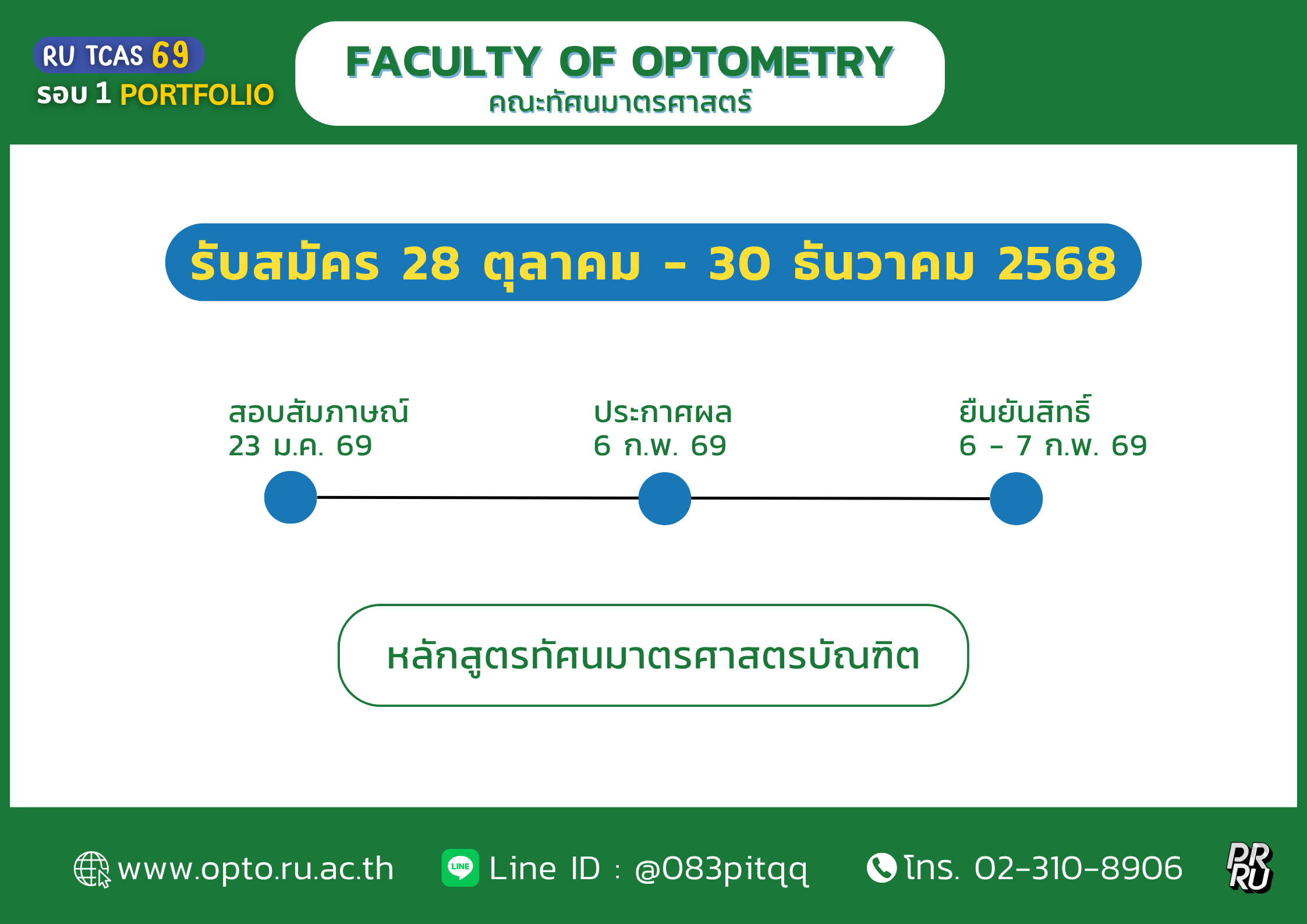 RU TCAS 69
รอบ 1 PORTFOLIO

FACULTY OF OPTOMETRY
คณะทัศนมาตรศาสตร์

รับสมัคร 28 ตุลาคม - 30 ธันวาคม 2568

สอบสัมภาษณ์
23 ม.ค. 69

ประกาศผล
6 ก.พ. 69

ยืนยันสิทธิ์
6 - 7 ก.พ. 69

หลักสูตรทัศนมาตรศาสตรบัณฑิต

www.opto.ru.ac.th

LINE Line ID : @083pitqq

โทร. 02-310-8906

PR RU